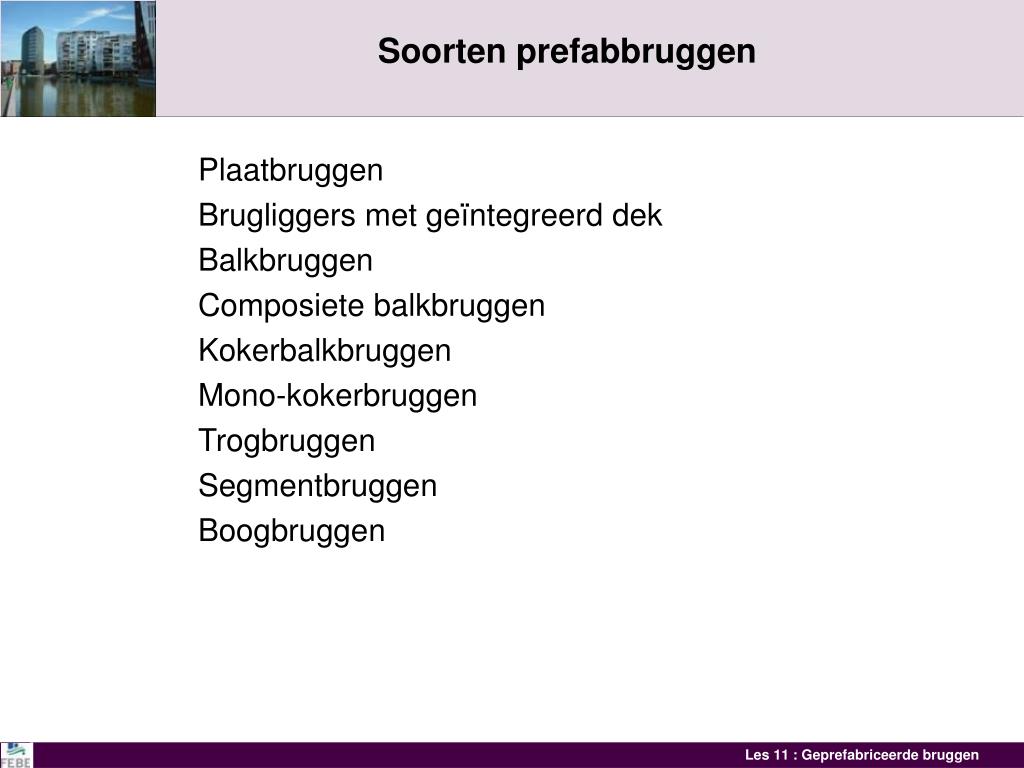 Soorten prefabbruggen

Plaatbruggen
Brugliggers met geïntegreerd dek
Balkbruggen
Composiete balkbruggen
Kokerbalkbruggen
Mono-kokerbruggen
Trogbruggen
Segmentbruggen
Boogbruggen

FEBE

Les 11 : Geprefabriceerde bruggen